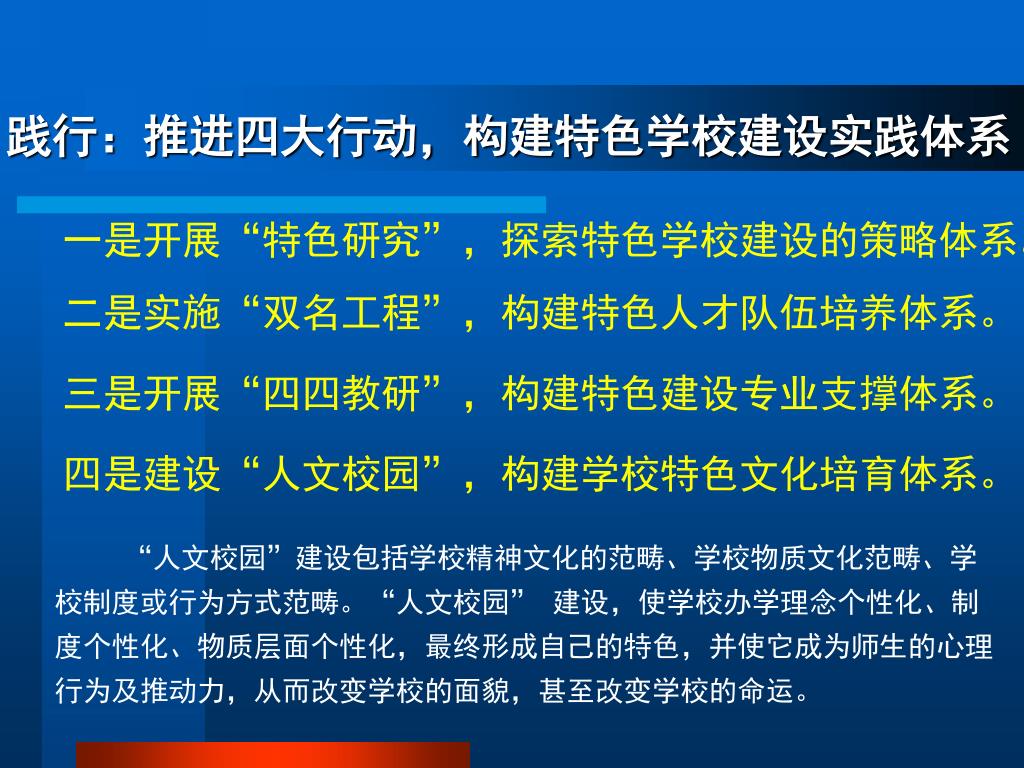 践行：推进四大行动，构建特色学校建设实践体系

一是开展“特色研究”，探索特色学校建设的策略体系

二是实施“双名工程”，构建特色人才队伍培养体系。

三是开展“四四教研”，构建特色建设专业支撑体系。

四是建设“人文校园”，构建学校特色文化培育体系。

“人文校园”建设包括学校精神文化的范畴、学校物质文化范畴、学校制度或行为方式范畴。“人文校园” 建设，使学校办学理念个性化、制度个性化、物质层面个性化，最终形成自己的特色，并使它成为师生的心理行为及推动力，从而改变学校的面貌，甚至改变学校的命运。